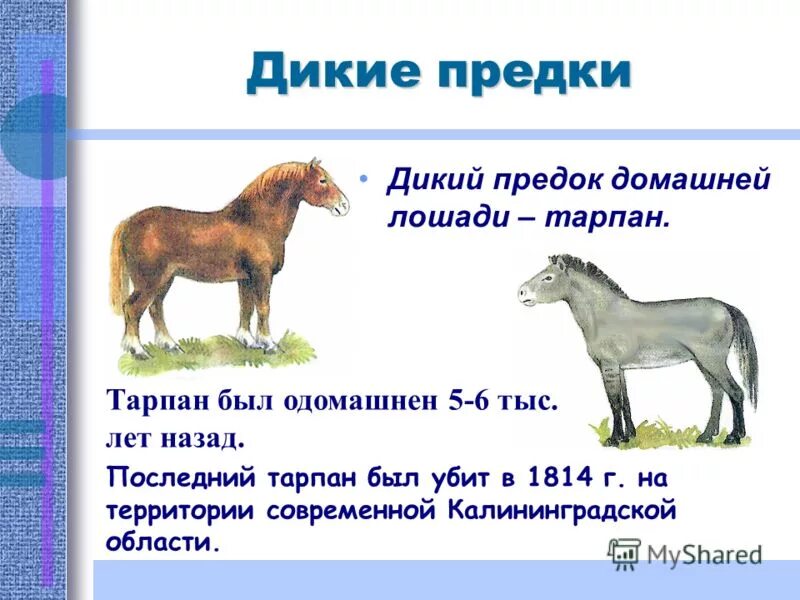 Дикие предки

• Дикий предок домашней лошади – тарпан.

Тарпан был одомашнен 5-6 тыс. лет назад.

Последний тарпан был убит в 1814 г. на территории современной Калининградской области.

MyShared